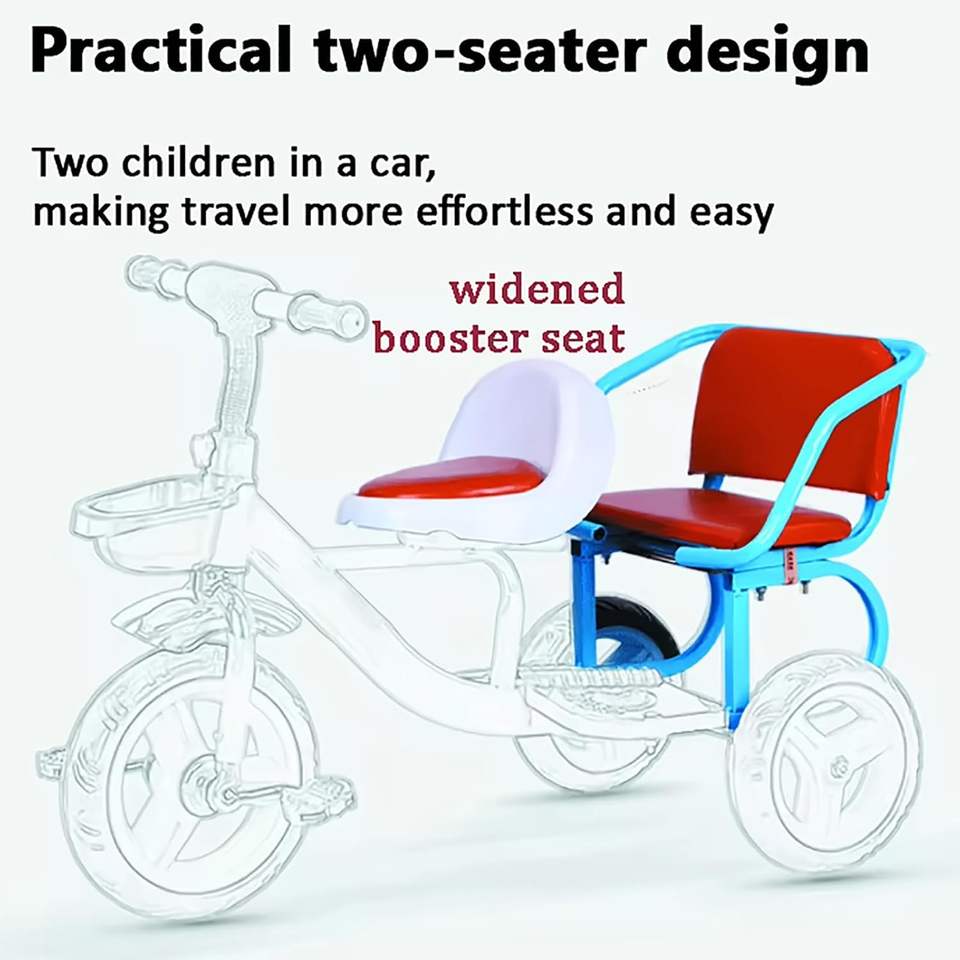 Practical two-seater design

Two children in a car,
making travel more effortless and easy

widened
booster seat